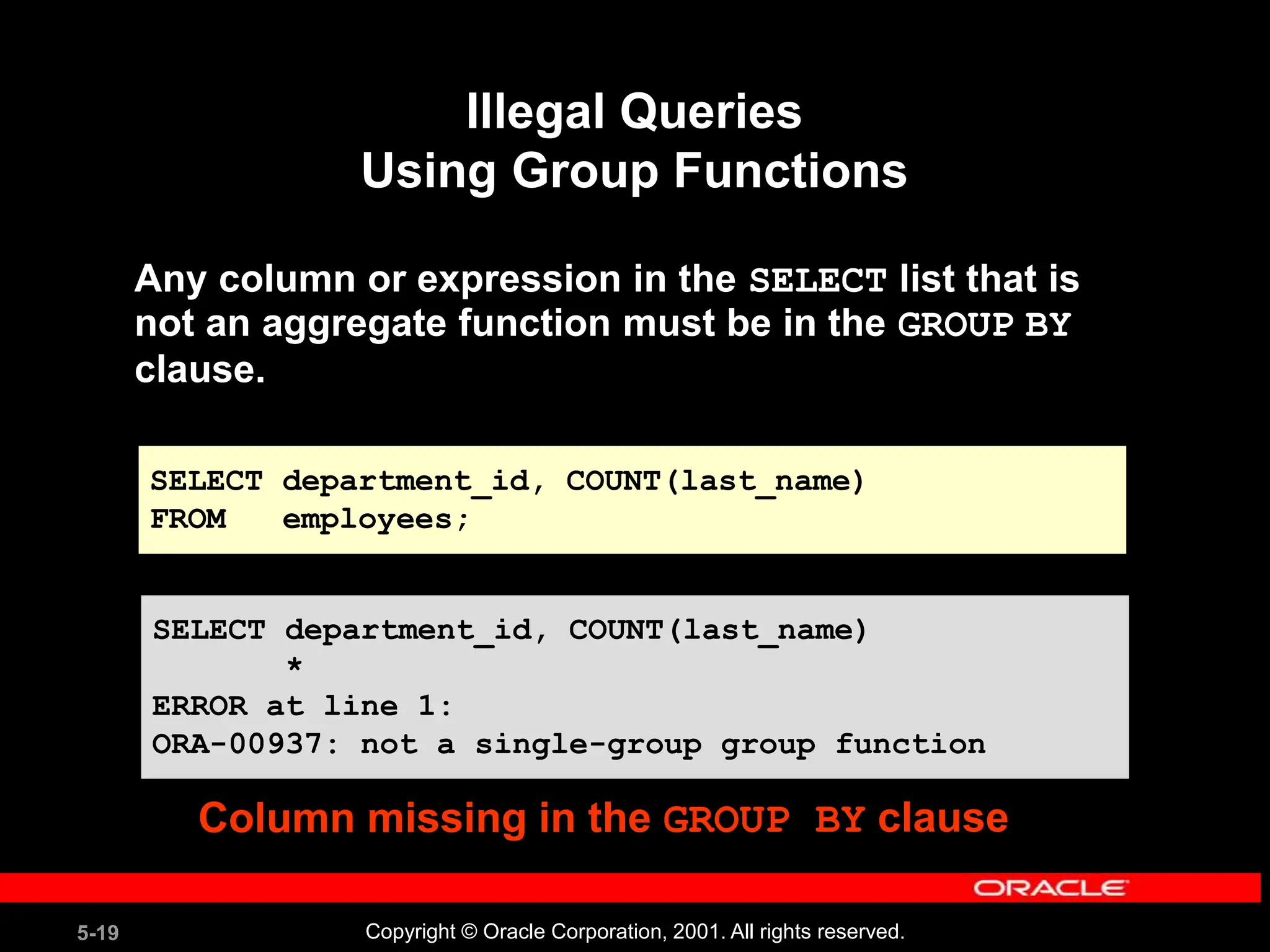 Illegal Queries
Using Group Functions

Any column or expression in the SELECT list that is not an aggregate function must be in the GROUP BY clause.

SELECT department_id, COUNT(last_name)
FROM   employees;

SELECT department_id, COUNT(last_name)
       *
ERROR at line 1:
ORA-00937: not a single-group group function

Column missing in the GROUP BY clause

ORACLE

5-19

Copyright © Oracle Corporation, 2001. All rights reserved.